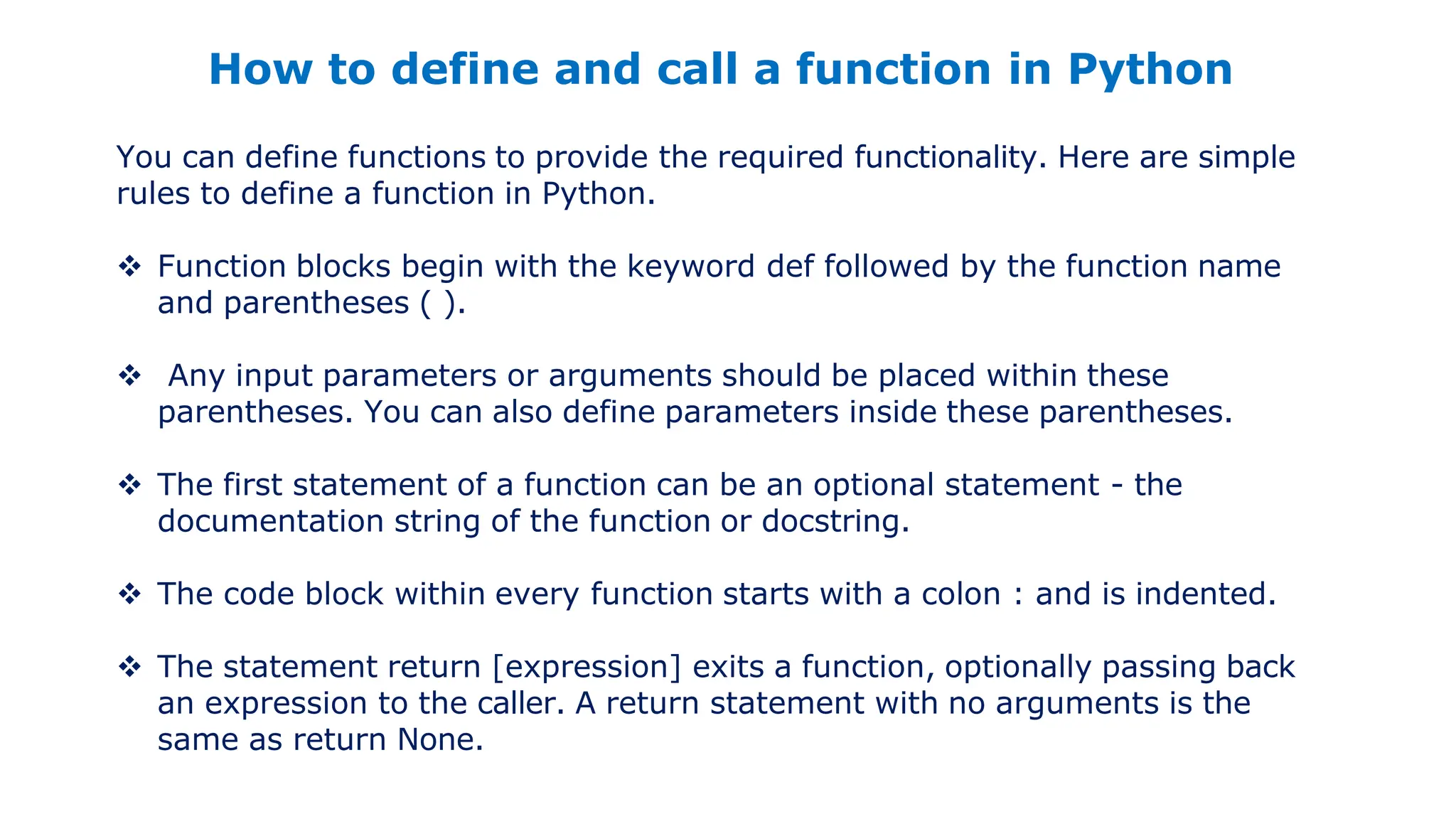 How to define and call a function in Python

You can define functions to provide the required functionality. Here are simple rules to define a function in Python.

❖ Function blocks begin with the keyword def followed by the function name and parentheses ( ).

❖ Any input parameters or arguments should be placed within these parentheses. You can also define parameters inside these parentheses.

❖ The first statement of a function can be an optional statement - the documentation string of the function or docstring.

❖ The code block within every function starts with a colon : and is indented.

❖ The statement return [expression] exits a function, optionally passing back an expression to the caller. A return statement with no arguments is the same as return None.